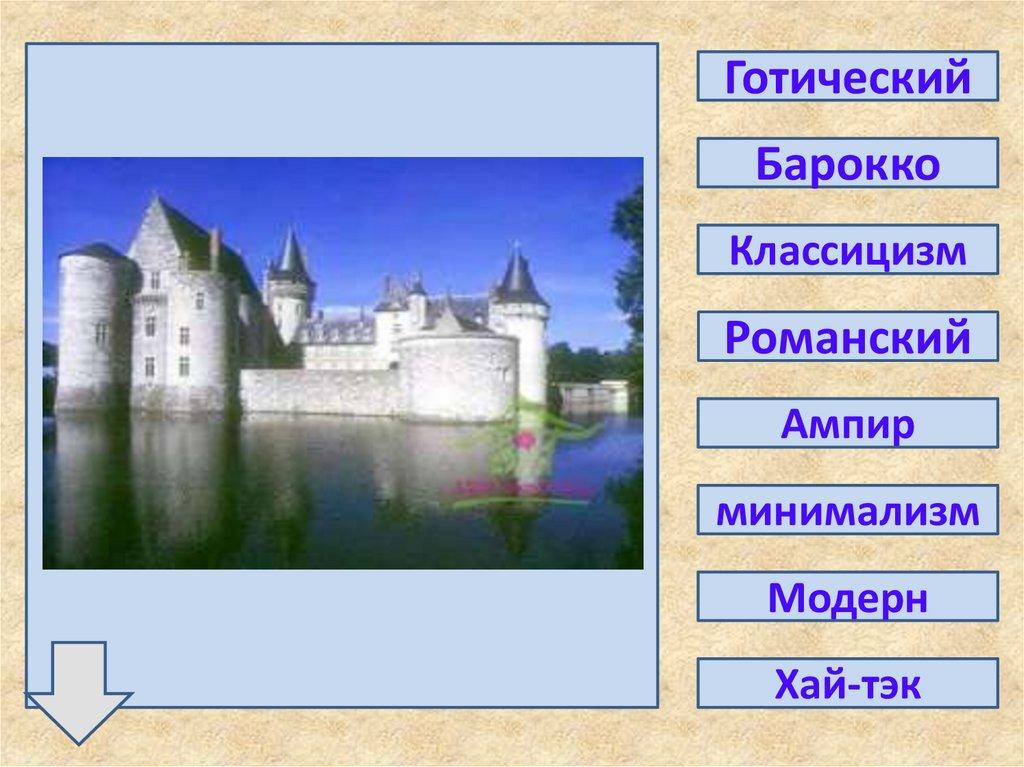 Готический

Барокко

Классицизм

Романский

Ампир

минимализм

Модерн

Хай-тэк